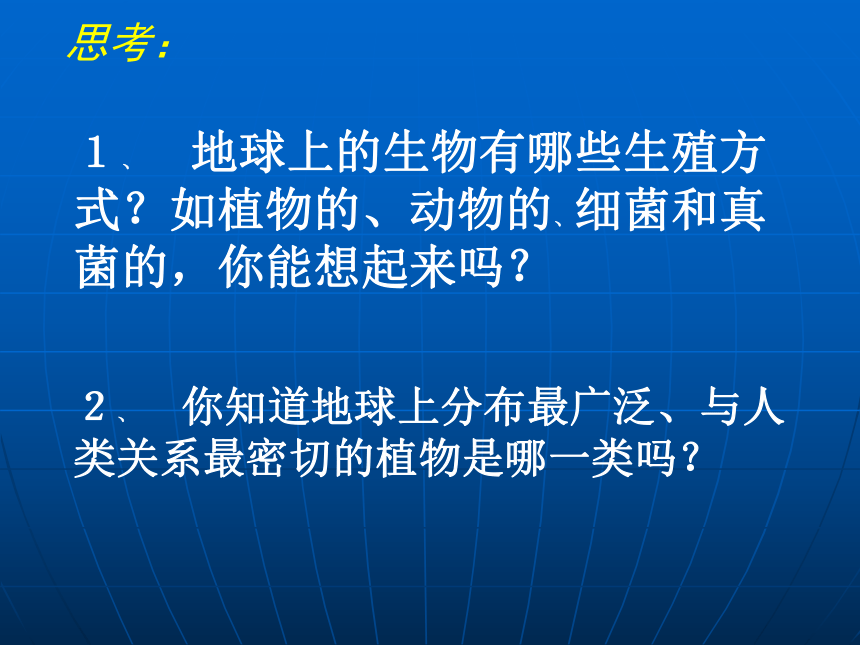 思考:

１、 地球上的生物有哪些生殖方式？如植物的、动物的、细菌和真菌的，你能想起来吗？

２、 你知道地球上分布最广泛、与人类关系最密切的植物是哪一类吗？